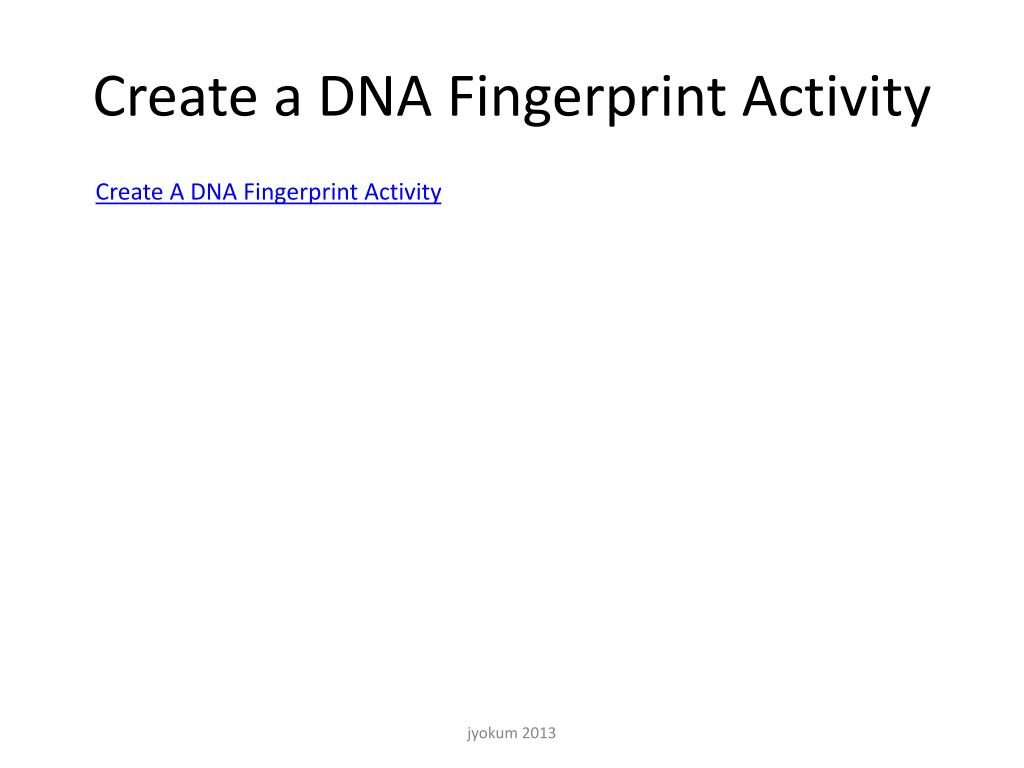 Create a DNA Fingerprint Activity

Create A DNA Fingerprint Activity

jyokum 2013